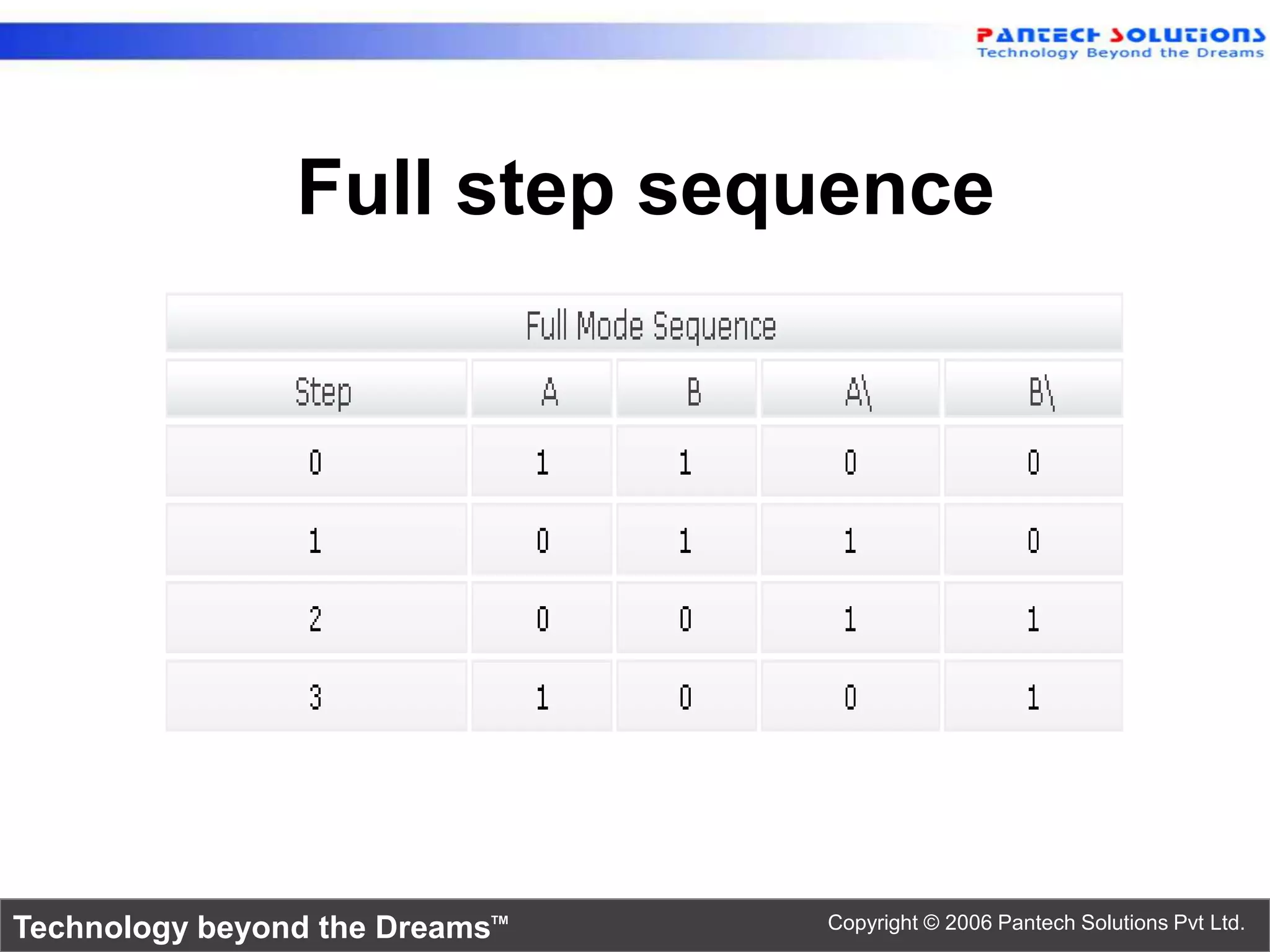 PANTECH SOLUTIONS
Technology Beyond the Dreams

Full step sequence

Full Mode Sequence

| Step | A | B | A\ | B\ |
|---|---|---|---|---|
| 0 | 1 | 1 | 0 | 0 |
| 1 | 0 | 1 | 1 | 0 |
| 2 | 0 | 0 | 1 | 1 |
| 3 | 1 | 0 | 0 | 1 |

Technology beyond the Dreams™

Copyright © 2006 Pantech Solutions Pvt Ltd.